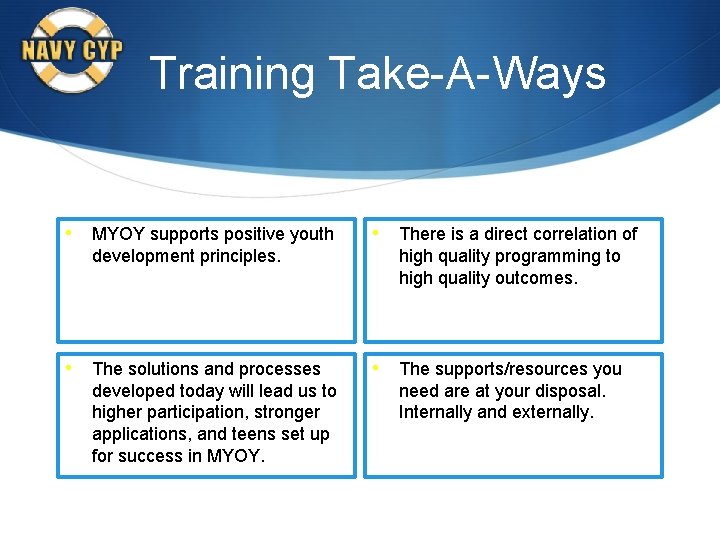 NAVY CYP

Training Take-A-Ways

• MYOY supports positive youth development principles.

• There is a direct correlation of high quality programming to high quality outcomes.

• The solutions and processes developed today will lead us to higher participation, stronger applications, and teens set up for success in MYOY.

• The supports/resources you need are at your disposal. Internally and externally.